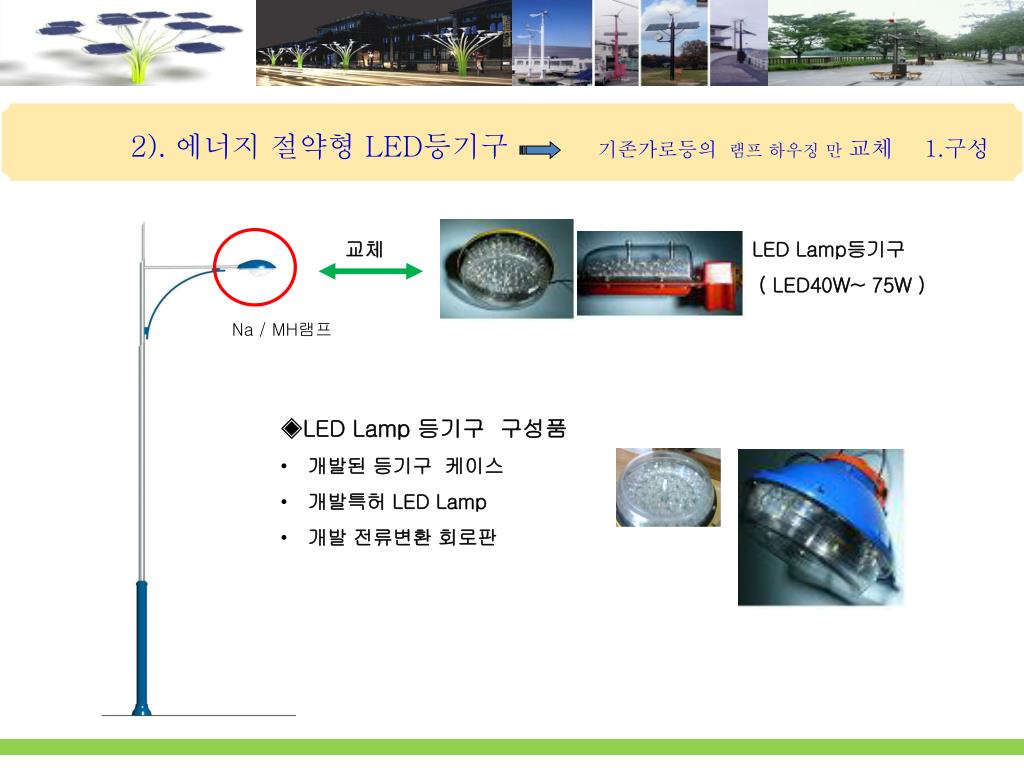 2). 에너지 절약형 LED등기구 기존가로등의 램프 하우징 만 교체 1.구성

교체

LED Lamp등기구
( LED40W~ 75W )

Na / MH램프

◈LED Lamp 등기구 구성품

• 개발된 등기구 케이스
• 개발특허 LED Lamp
• 개발 전류변환 회로판